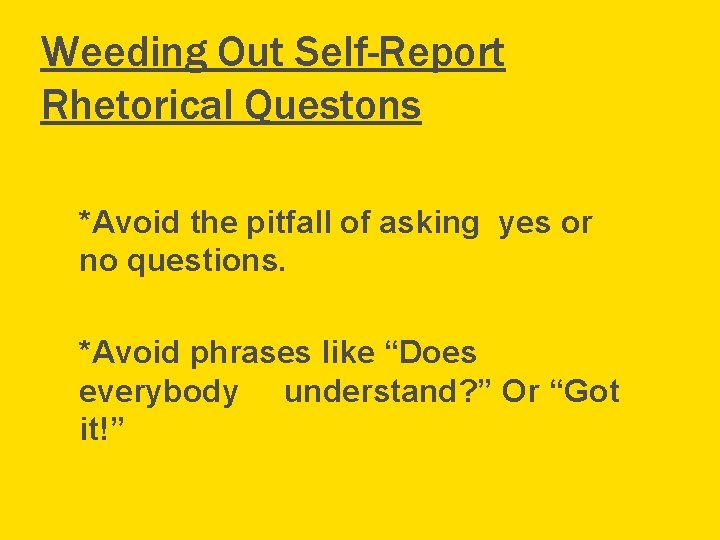 Weeding Out Self-Report Rhetorical Questons

*Avoid the pitfall of asking yes or no questions.

*Avoid phrases like “Does everybody understand?” Or “Got it!”